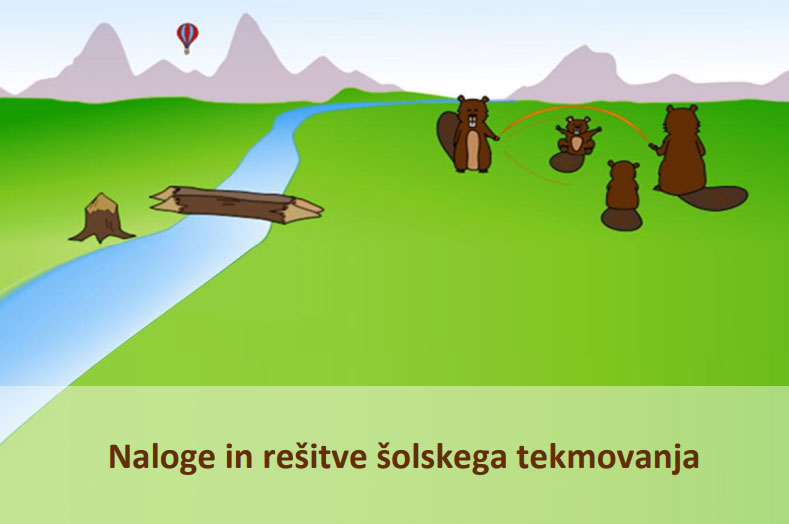 Naloge in rešitve šolskega tekmovanja